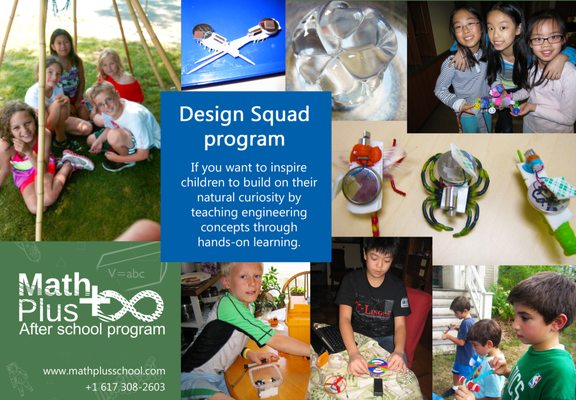 Design Squad program

If you want to inspire children to build on their natural curiosity by teaching engineering concepts through hands-on learning.

V=abc

Math Plus
After school program

www.mathplusschool.com
+1 617 308-2603